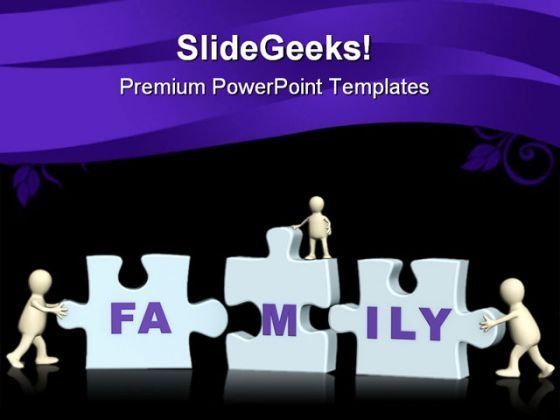 SlideGeeks!

Premium PowerPoint Templates

FA M ILY